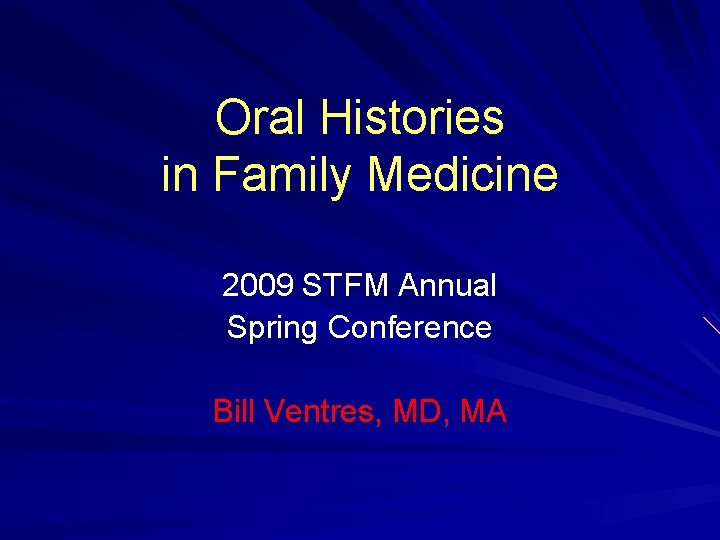 Oral Histories in Family Medicine

2009 STFM Annual Spring Conference

Bill Ventres, MD, MA